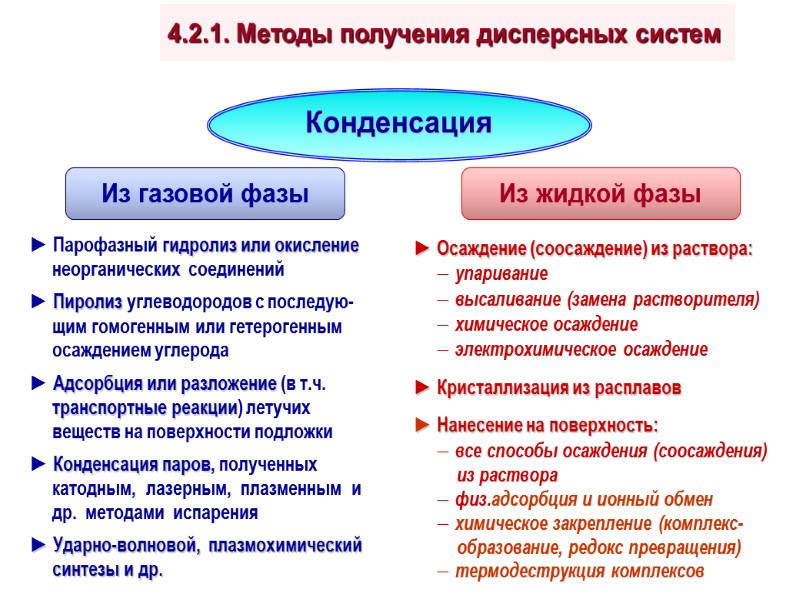 4.2.1. Методы получения дисперсных систем

Конденсация

Из газовой фазы

► Парофазный гидролиз или окисление неорганических соединений

► Пиролиз углеводородов с последующим гомогенным или гетерогенным осаждением углерода

► Адсорбция или разложение (в т.ч. транспортные реакции) летучих веществ на поверхности подложки

► Конденсация паров, полученных катодным, лазерным, плазменным и др. методами испарения

► Ударно-волновой, плазмохимический синтезы и др.

Из жидкой фазы

► Осаждение (соосаждение) из раствора:
– упаривание
– высаливание (замена растворителя)
– химическое осаждение
– электрохимическое осаждение

► Кристаллизация из расплавов

► Нанесение на поверхность:
– все способы осаждения (соосаждения) из раствора
– физ.адсорбция и ионный обмен
– химическое закрепление (комплексобразование, редокс превращения)
– термодеструкция комплексов